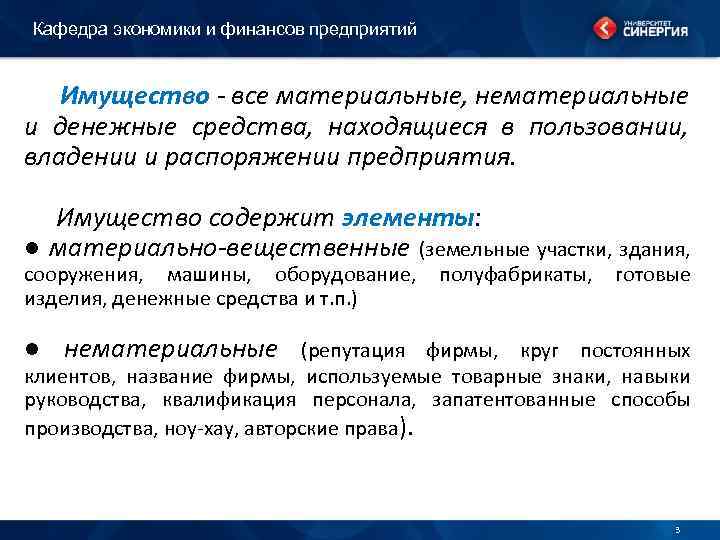 Кафедра экономики и финансов предприятий

УНИВЕРСИТЕТ СИНЕРГИЯ

Имущество - все материальные, нематериальные и денежные средства, находящиеся в пользовании, владении и распоряжении предприятия.

Имущество содержит элементы:

● материально-вещественные (земельные участки, здания, сооружения, машины, оборудование, полуфабрикаты, готовые изделия, денежные средства и т.п.)

● нематериальные (репутация фирмы, круг постоянных клиентов, название фирмы, используемые товарные знаки, навыки руководства, квалификация персонала, запатентованные способы производства, ноу-хау, авторские права).

3